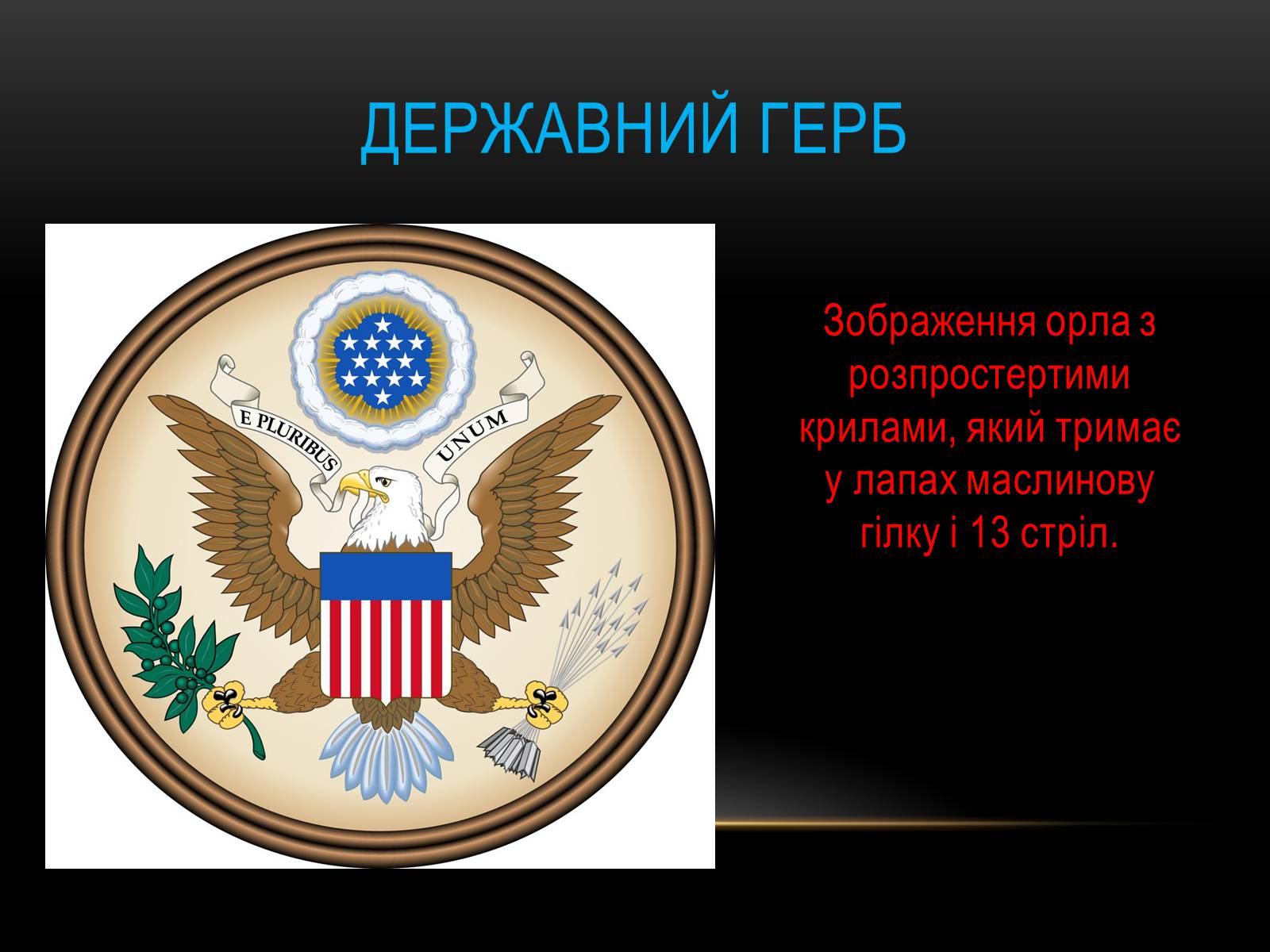 ДЕРЖАВНИЙ ГЕРБ

E PLURIBUS UNUM

Зображення орла з розпростертими крилами, який тримає у лапах маслинову гілку і 13 стріл.